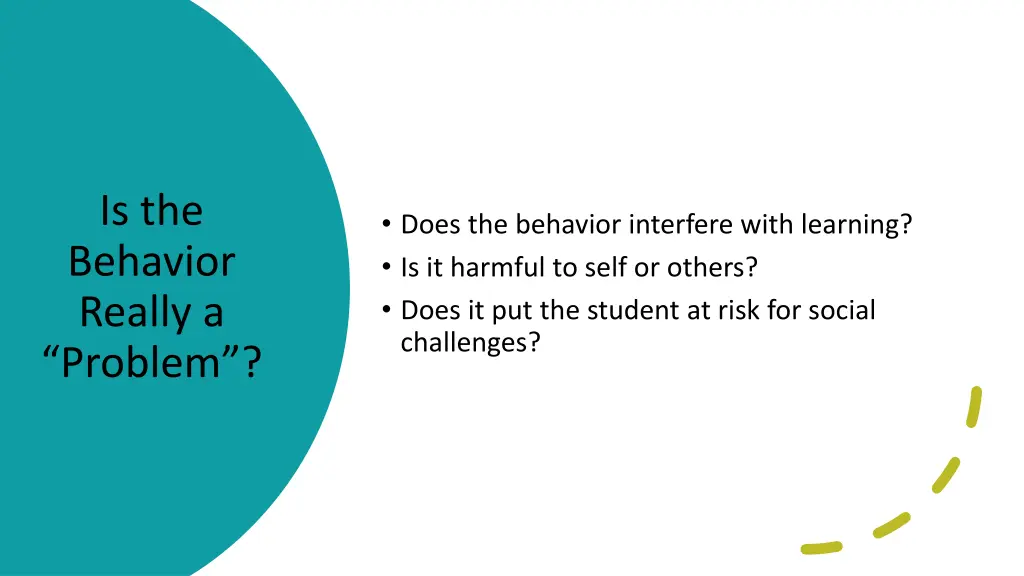 Is the Behavior Really a “Problem”?

• Does the behavior interfere with learning?
• Is it harmful to self or others?
• Does it put the student at risk for social challenges?